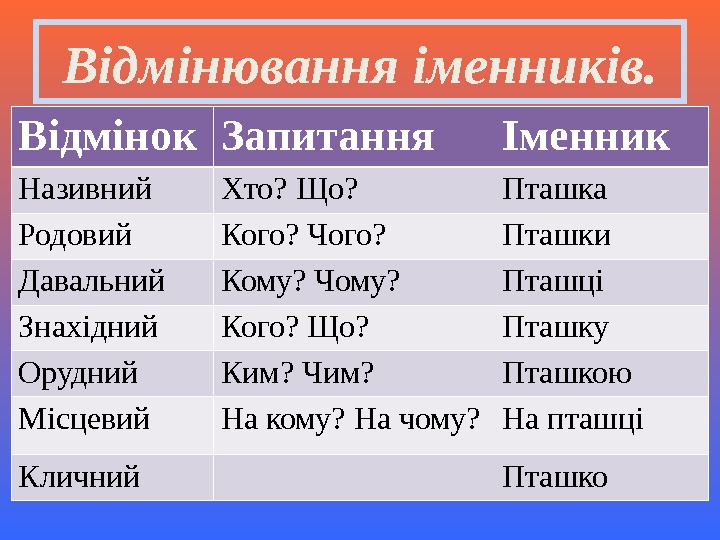 Відмінювання іменників.

| Відмінок | Запитання | Іменник |
|---|---|---|
| Називний | Хто? Що? | Пташка |
| Родовий | Кого? Чого? | Пташки |
| Давальний | Кому? Чому? | Пташці |
| Знахідний | Кого? Що? | Пташку |
| Орудний | Ким? Чим? | Пташкою |
| Місцевий | На кому? На чому? | На пташці |
| Кличний | | Пташко |